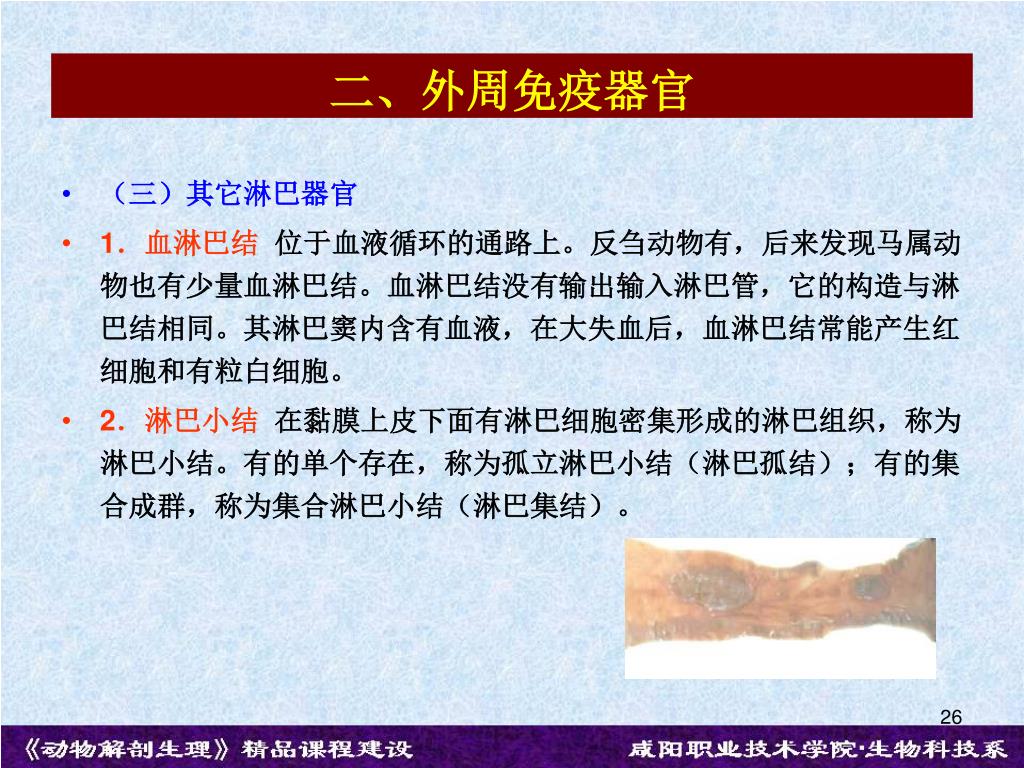 二、外周免疫器官

• （三）其它淋巴器官

• 1．血淋巴结 位于血液循环的通路上。反刍动物有，后来发现马属动物也有少量血淋巴结。血淋巴结没有输出输入淋巴管，它的构造与淋巴结相同。其淋巴窦内含有血液，在大失血后，血淋巴结常能产生红细胞和有粒白细胞。

• 2．淋巴小结 在黏膜上皮下面有淋巴细胞密集形成的淋巴组织，称为淋巴小结。有的单个存在，称为孤立淋巴小结（淋巴孤结）；有的集合成群，称为集合淋巴小结（淋巴集结）。

26

《动物解剖生理》精品课程建设

咸阳职业技术学院·生物科技系